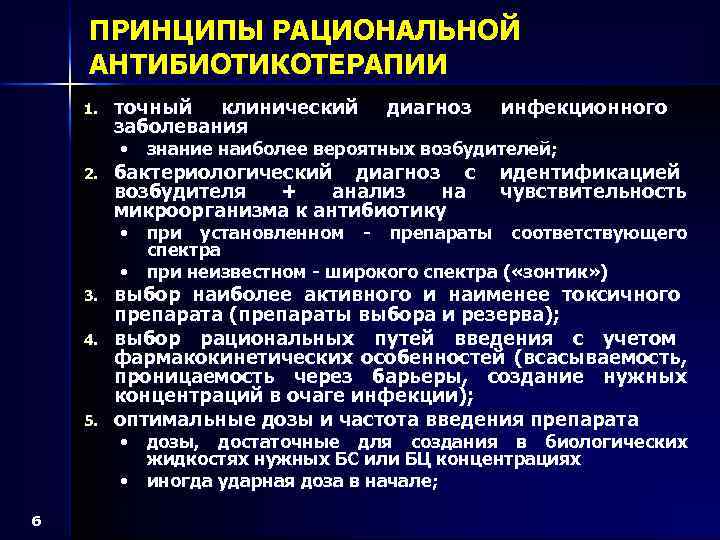 ПРИНЦИПЫ РАЦИОНАЛЬНОЙ АНТИБИОТИКОТЕРАПИИ

1. точный клинический диагноз инфекционного заболевания
• знание наиболее вероятных возбудителей;
2. бактериологический диагноз с идентификацией возбудителя + анализ на чувствительность микроорганизма к антибиотику
• при установленном - препараты соответствующего спектра
• при неизвестном - широкого спектра («зонтик»)
3. выбор наиболее активного и наименее токсичного препарата (препараты выбора и резерва);
4. выбор рациональных путей введения с учетом фармакокинетических особенностей (всасываемость, проницаемость через барьеры, создание нужных концентраций в очаге инфекции);
5. оптимальные дозы и частота введения препарата
• дозы, достаточные для создания в биологических жидкостях нужных БС или БЦ концентрациях
• иногда ударная доза в начале;

6